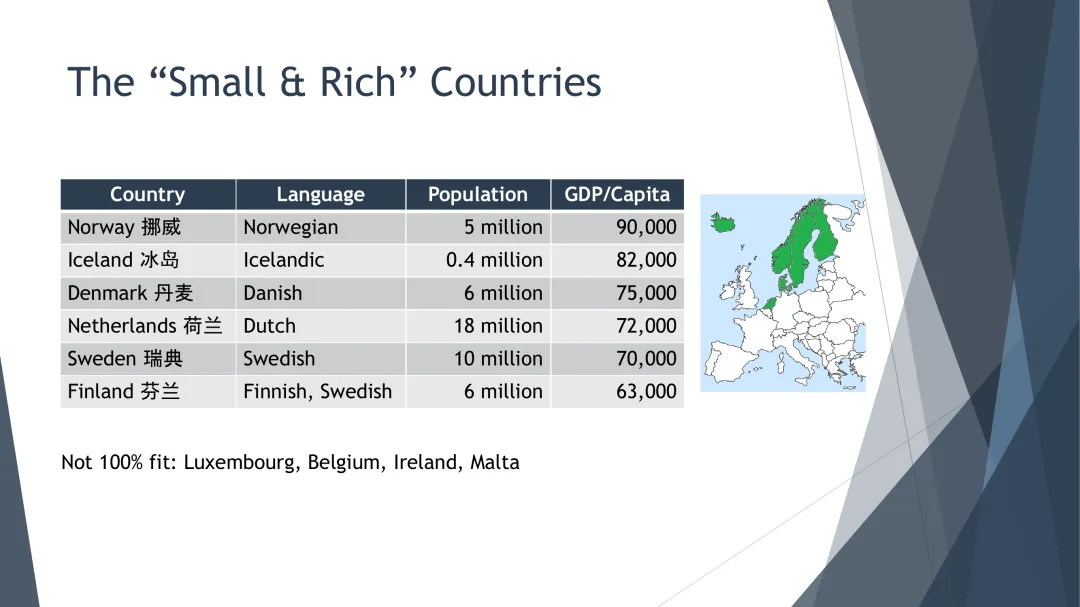 The “Small & Rich” Countries

| Country | Language | Population | GDP/Capita |
|---|---|---|---|
| Norway 挪威 | Norwegian | 5 million | 90,000 |
| Iceland 冰岛 | Icelandic | 0.4 million | 82,000 |
| Denmark 丹麦 | Danish | 6 million | 75,000 |
| Netherlands 荷兰 | Dutch | 18 million | 72,000 |
| Sweden 瑞典 | Swedish | 10 million | 70,000 |
| Finland 芬兰 | Finnish, Swedish | 6 million | 63,000 |

Not 100% fit: Luxembourg, Belgium, Ireland, Malta